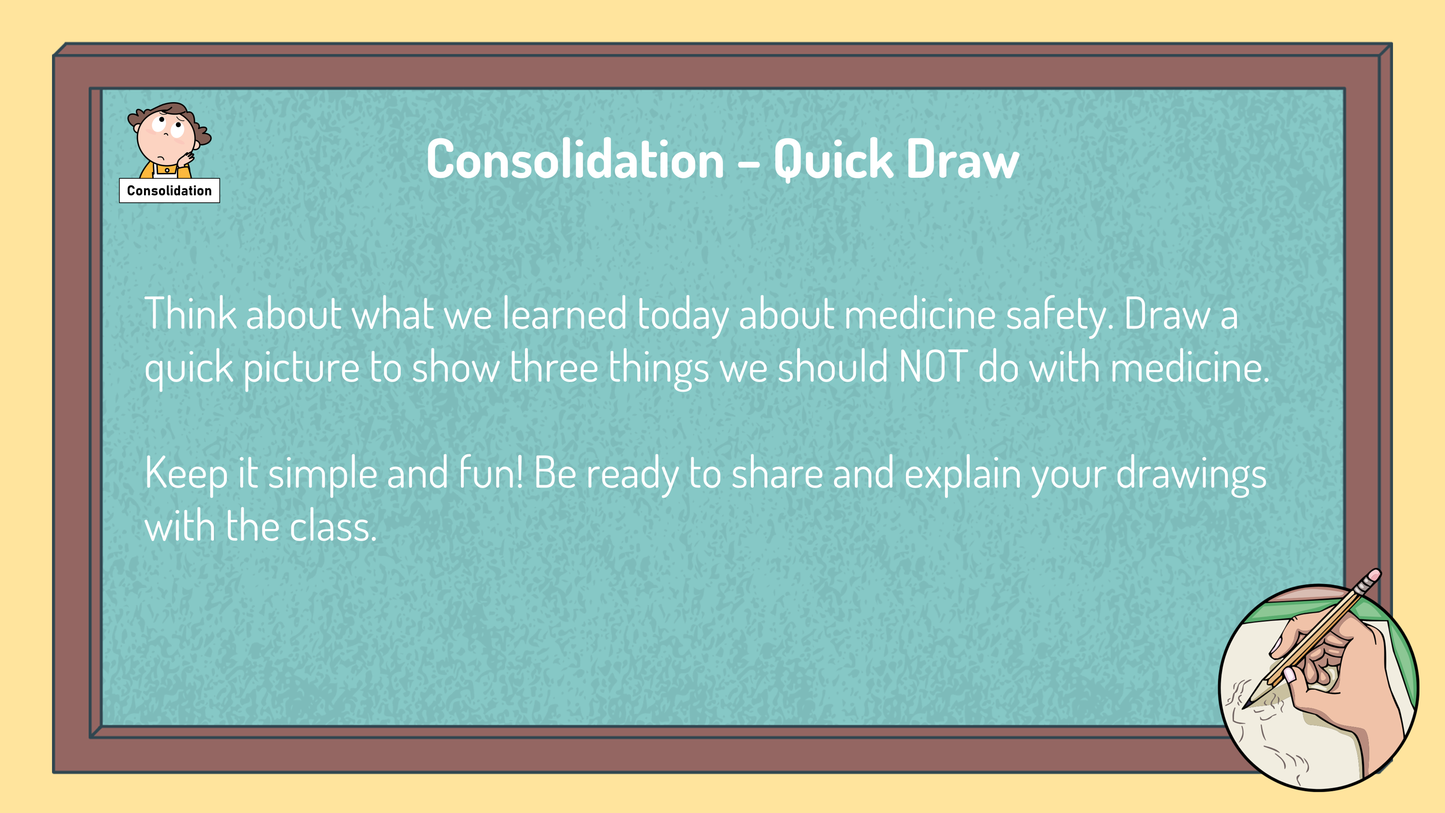 Consolidation

Consolidation – Quick Draw

Think about what we learned today about medicine safety. Draw a quick picture to show three things we should NOT do with medicine.

Keep it simple and fun! Be ready to share and explain your drawings with the class.